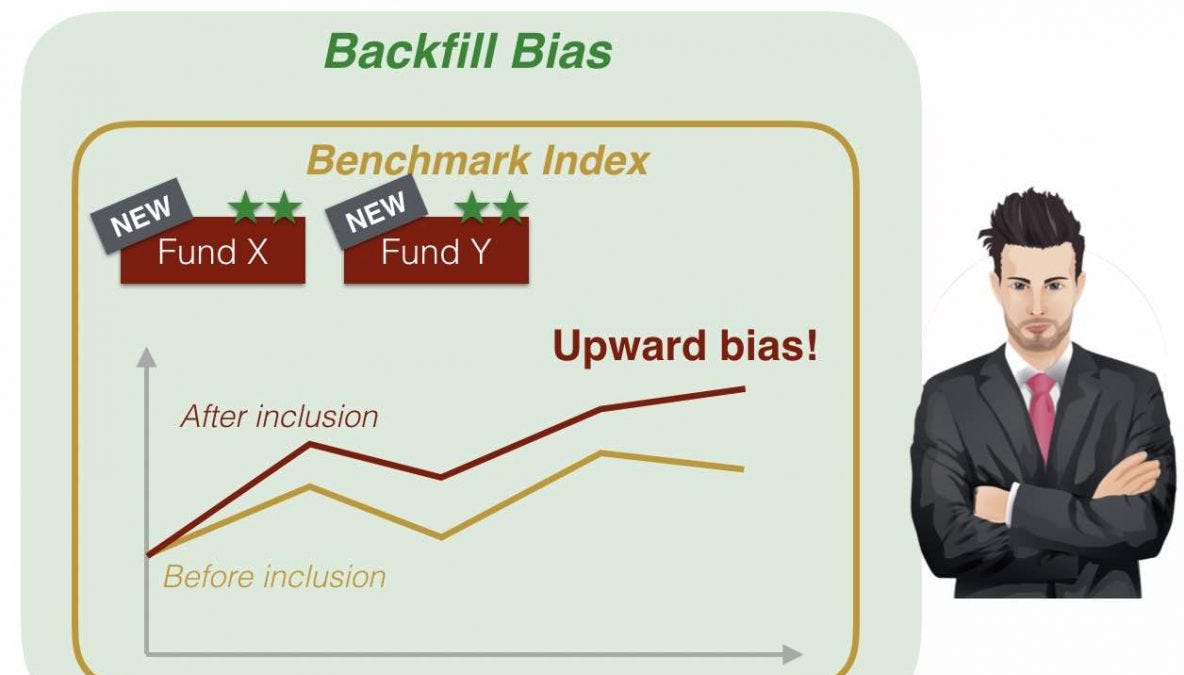 Backfill Bias

Benchmark Index

NEW
Fund X

NEW
Fund Y

Upward bias!

After inclusion

Before inclusion